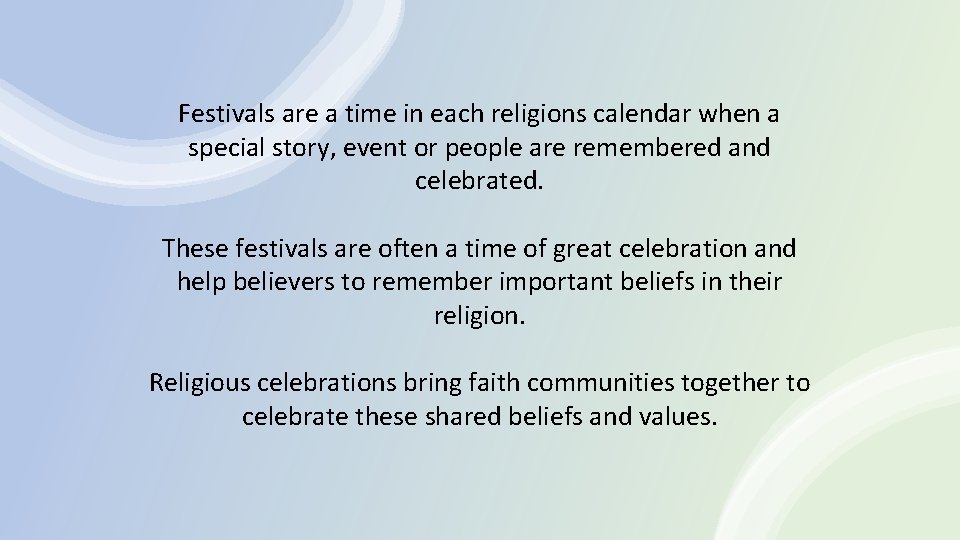 Festivals are a time in each religions calendar when a special story, event or people are remembered and celebrated.

These festivals are often a time of great celebration and help believers to remember important beliefs in their religion.

Religious celebrations bring faith communities together to celebrate these shared beliefs and values.